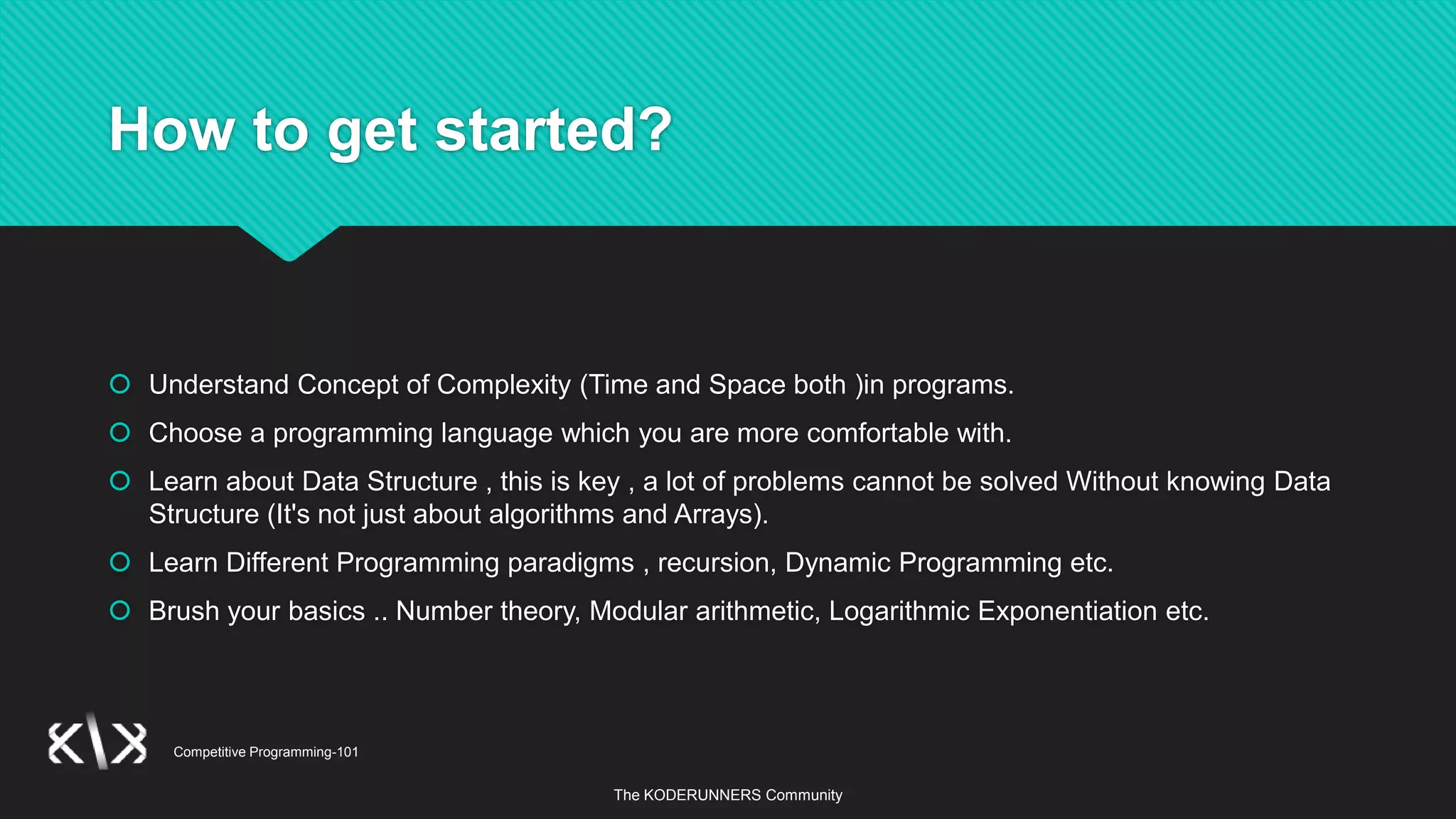 How to get started?

Understand Concept of Complexity (Time and Space both )in programs.

Choose a programming language which you are more comfortable with.

Learn about Data Structure , this is key , a lot of problems cannot be solved Without knowing Data Structure (It's not just about algorithms and Arrays).

Learn Different Programming paradigms , recursion, Dynamic Programming etc.

Brush your basics .. Number theory, Modular arithmetic, Logarithmic Exponentiation etc.

Competitive Programming-101

The KODERUNNERS Community